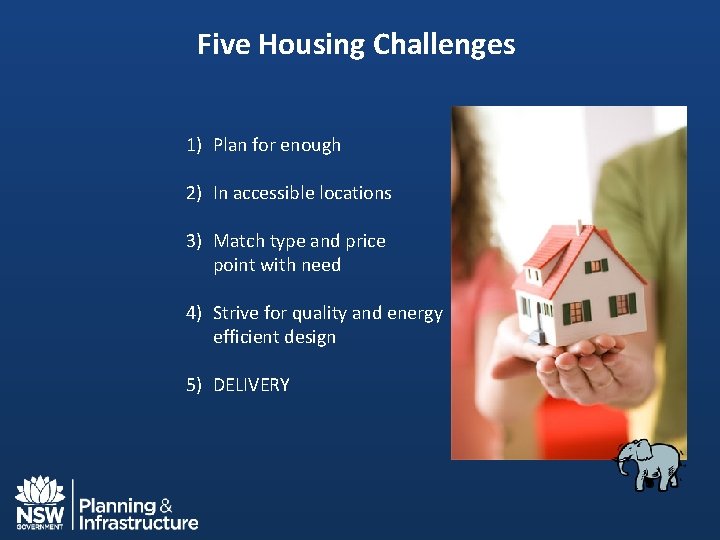 Five Housing Challenges

1) Plan for enough

2) In accessible locations

3) Match type and price point with need

4) Strive for quality and energy efficient design

5) DELIVERY

NSW GOVERNMENT

Planning & Infrastructure